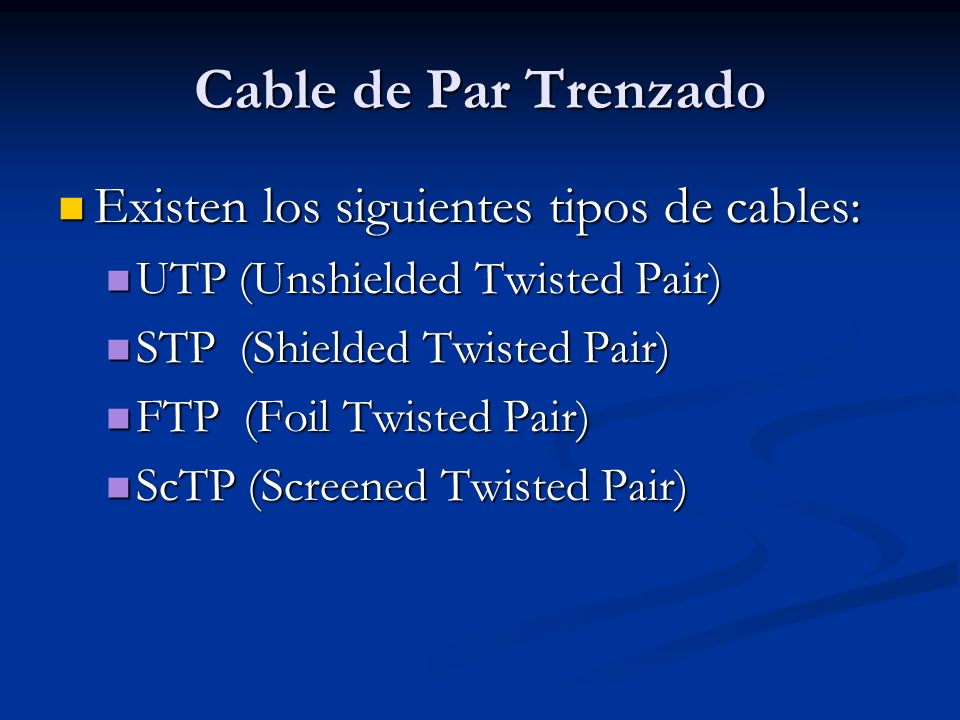 Cable de Par Trenzado

Existen los siguientes tipos de cables:

UTP (Unshielded Twisted Pair)

STP (Shielded Twisted Pair)

FTP (Foil Twisted Pair)

ScTP (Screened Twisted Pair)